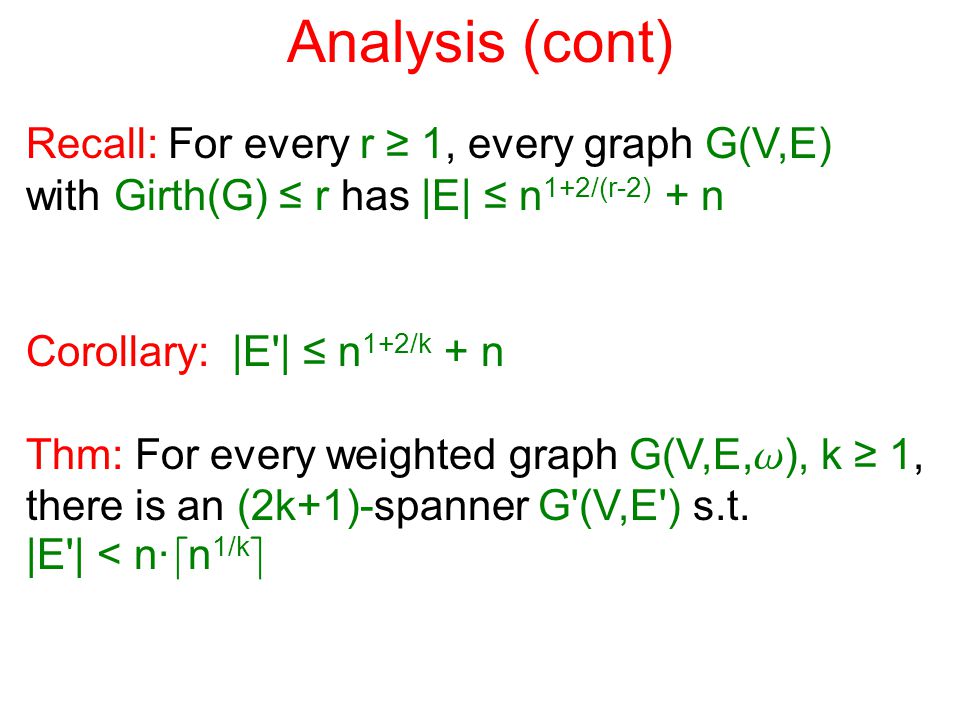 Analysis (cont)

Recall: For every $r \geq 1$, every graph $G(V,E)$ with $Girth(G) \leq r$ has $|E| \leq n^{1+2/(r-2)} + n$

Corollary: $|E'| \leq n^{1+2/k} + n$

Thm: For every weighted graph $G(V,E,\omega)$, $k \geq 1$, there is an $(2k+1)$-spanner $G'(V,E')$ s.t. $|E'| < n \cdot \lceil n^{1/k} \rceil$